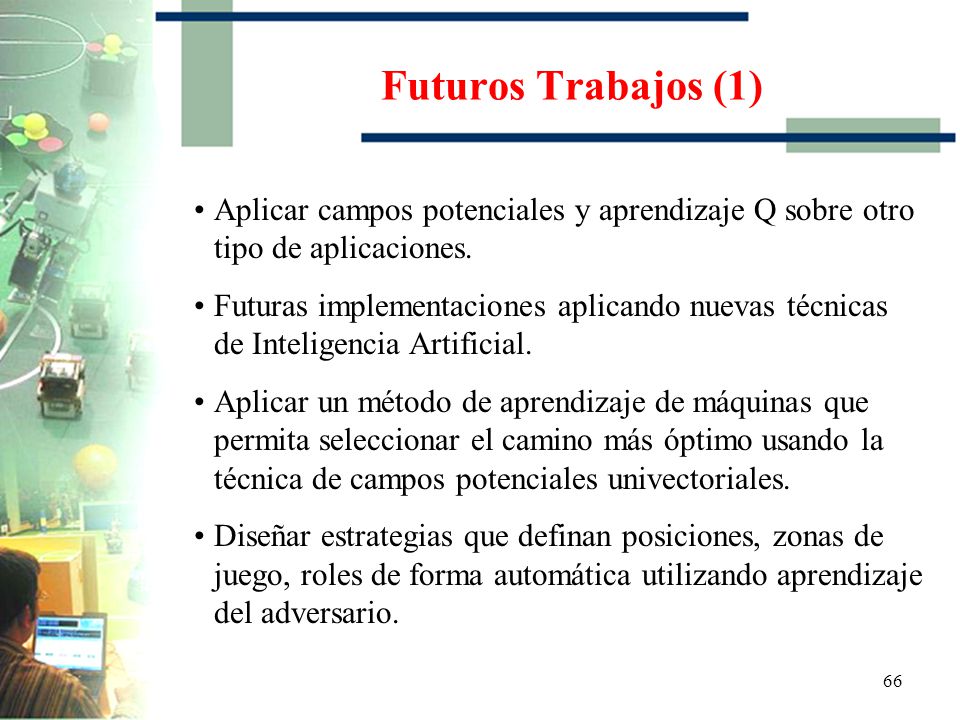 Futuros Trabajos (1)

• Aplicar campos potenciales y aprendizaje Q sobre otro tipo de aplicaciones.

• Futuras implementaciones aplicando nuevas técnicas de Inteligencia Artificial.

• Aplicar un método de aprendizaje de máquinas que permita seleccionar el camino más óptimo usando la técnica de campos potenciales univectoriales.

• Diseñar estrategias que definan posiciones, zonas de juego, roles de forma automática utilizando aprendizaje del adversario.

66